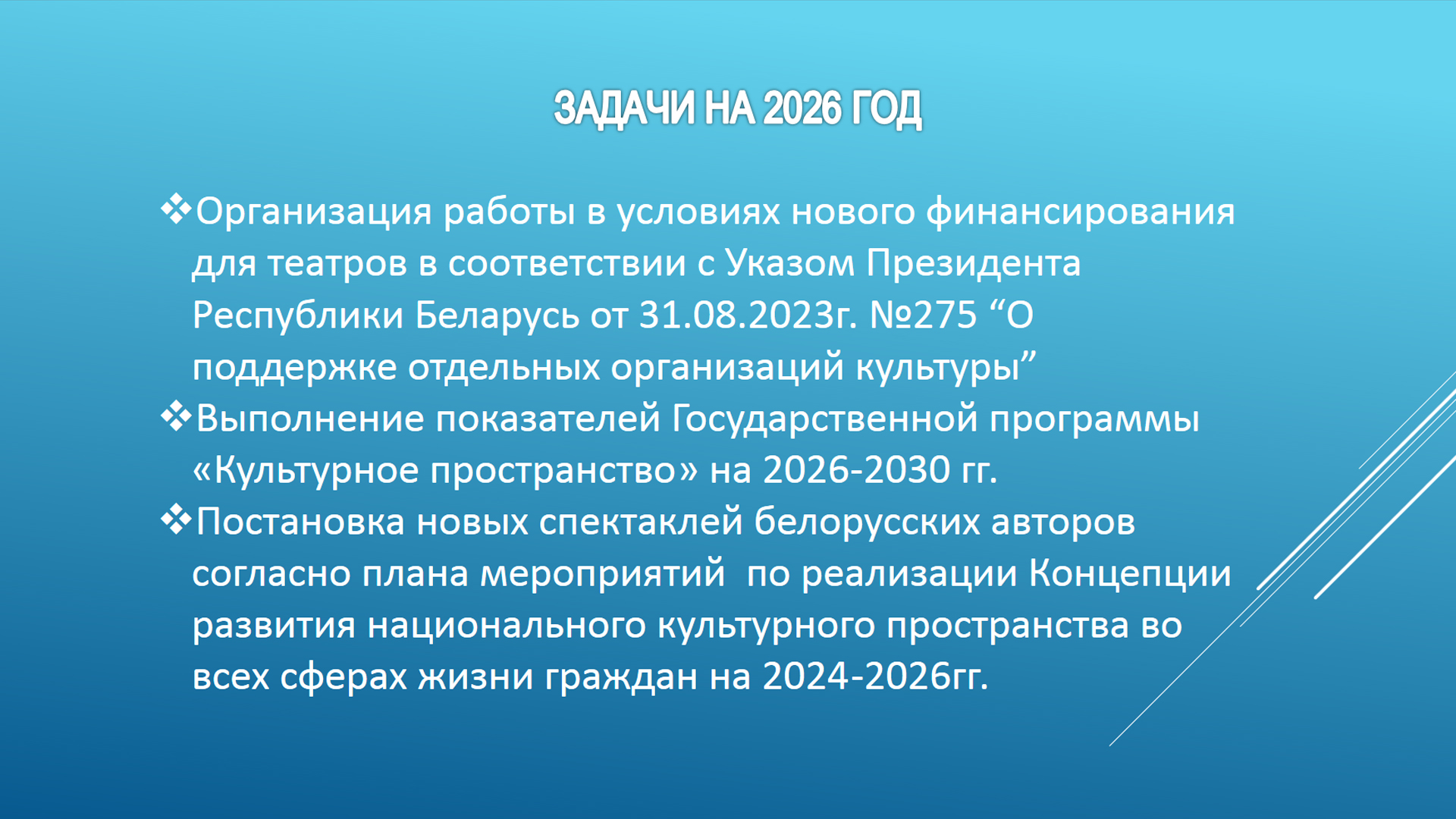 ЗАДАЧИ НА 2026 ГОД

❖Организация работы в условиях нового финансирования для театров в соответствии с Указом Президента Республики Беларусь от 31.08.2023г. №275 “О поддержке отдельных организаций культуры”

❖Выполнение показателей Государственной программы «Культурное пространство» на 2026-2030 гг.

❖Постановка новых спектаклей белорусских авторов согласно плана мероприятий  по реализации Концепции развития национального культурного пространства во всех сферах жизни граждан на 2024-2026гг.